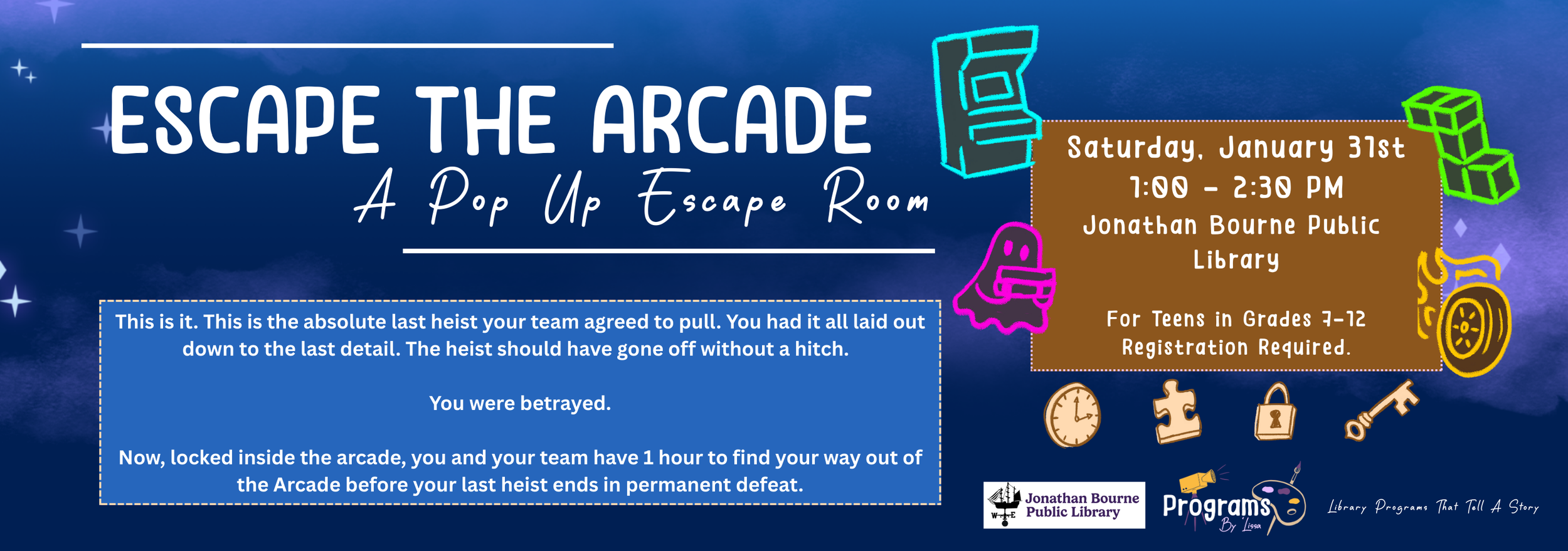 ESCAPE THE ARCADE
A Pop Up Escape Room

This is it. This is the absolute last heist your team agreed to pull. You had it all laid out down to the last detail. The heist should have gone off without a hitch.

You were betrayed.

Now, locked inside the arcade, you and your team have 1 hour to find your way out of the Arcade before your last heist ends in permanent defeat.

Saturday, January 31st
1:00 - 2:30 PM
Jonathan Bourne Public Library

For Teens in Grades 7-12
Registration Required.

W E
Jonathan Bourne Public Library

Programs By Lissa

Library Programs That Tell A Story